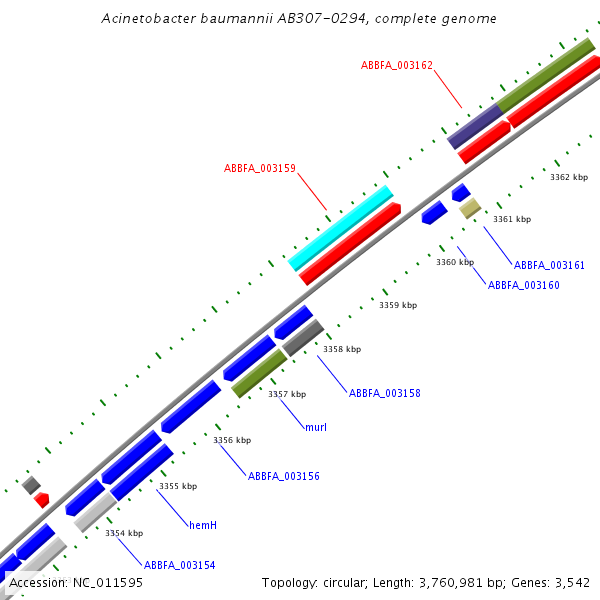 Acinetobacter baumannii AB307-0294, complete genome

ABBFA_003162

ABBFA_003159

3362 kbp

3361 kbp

ABBFA_003161

3360 kbp

ABBFA_003160

3359 kbp

3358 kbp

ABBFA_003158

3357 kbp

murI

3356 kbp

ABBFA_003156

3355 kbp

hemH

3354 kbp

ABBFA_003154

Accession: NC_011595

Topology: circular; Length: 3,760,981 bp; Genes: 3,542